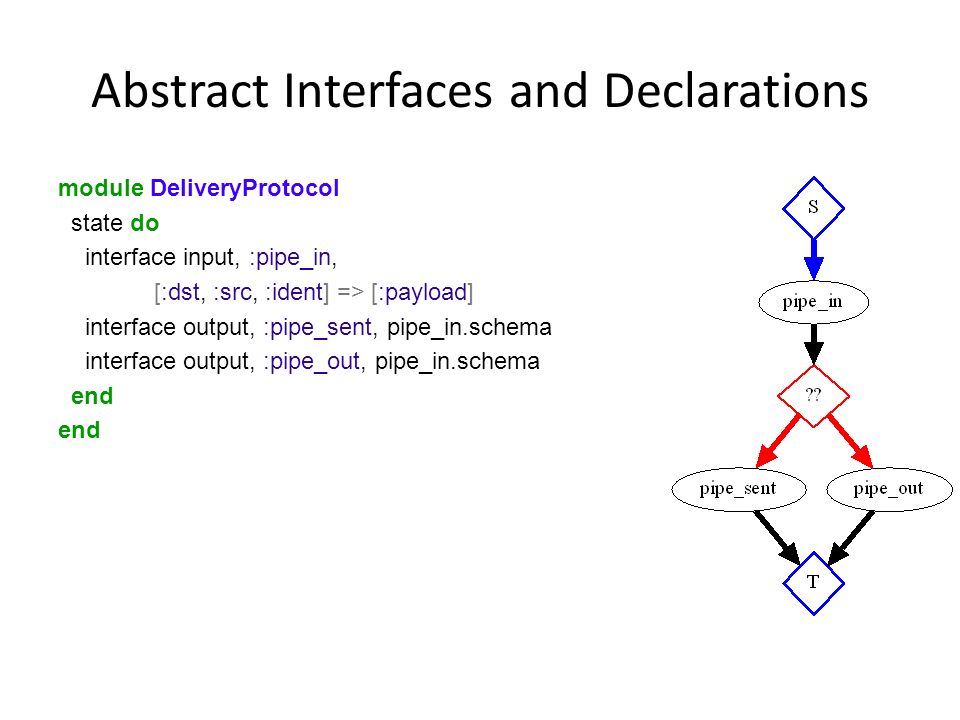 Abstract Interfaces and Declarations

module DeliveryProtocol
state do
interface input, :pipe_in,
[:dst, :src, :ident] => [:payload]
interface output, :pipe_sent, pipe_in.schema
interface output, :pipe_out, pipe_in.schema
end
end

S
pipe_in
??
pipe_sent
pipe_out
T